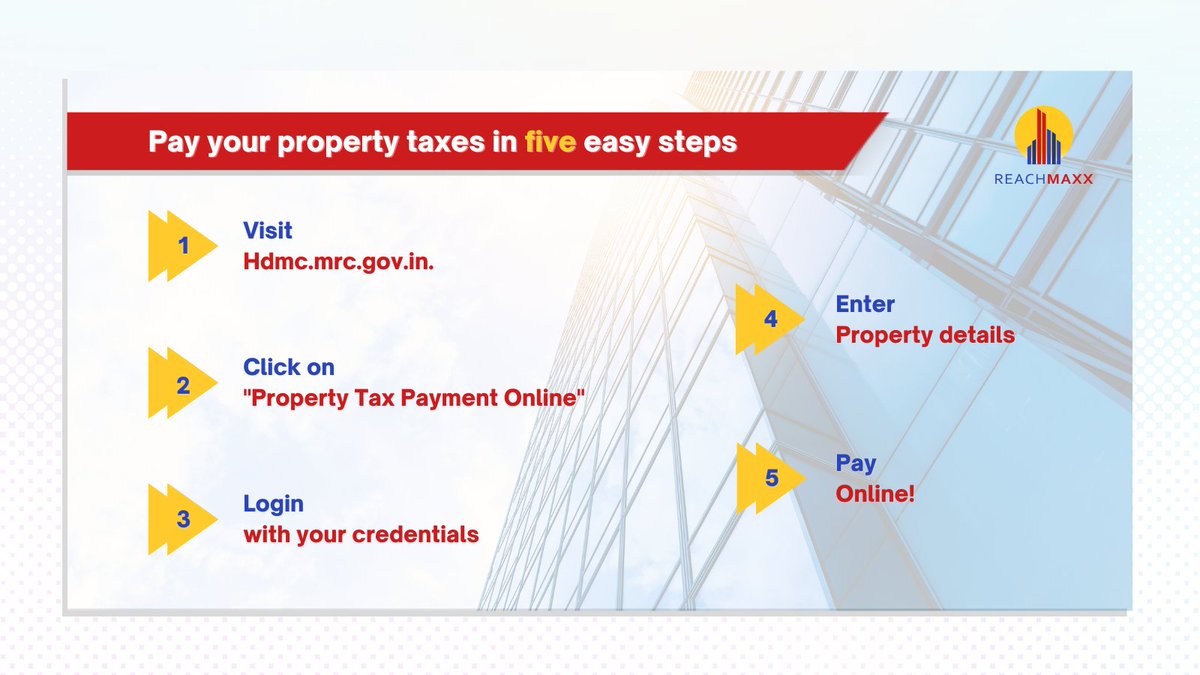 Pay your property taxes in five easy steps

REACHMAXX

1 Visit
Hdmc.mrc.gov.in.

2 Click on
"Property Tax Payment Online"

3 Login
with your credentials

4 Enter
Property details

5 Pay
Online!